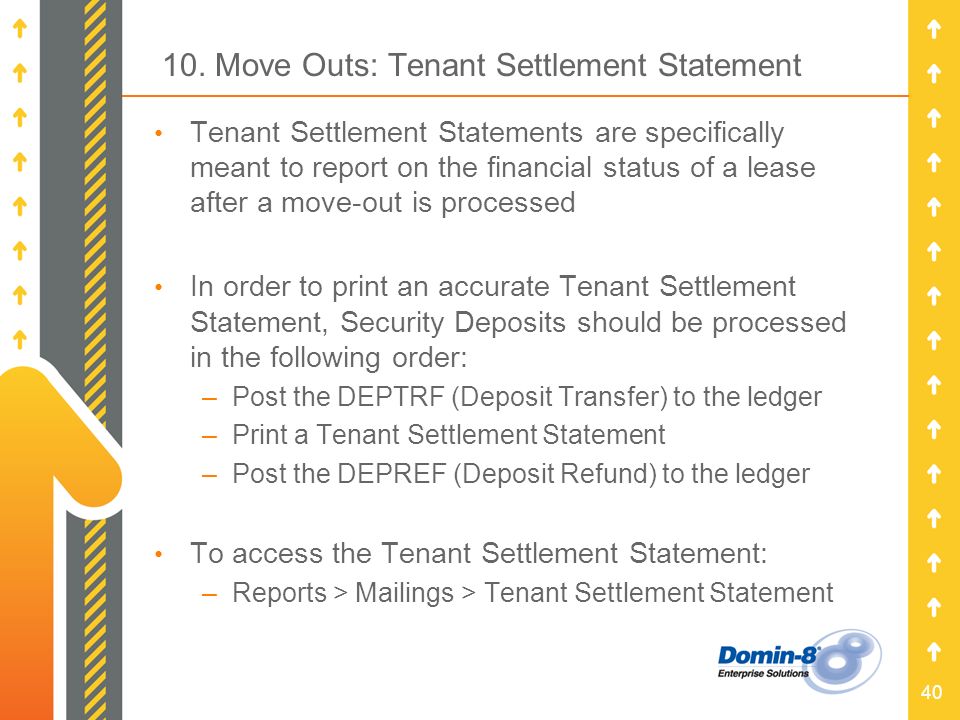 10. Move Outs: Tenant Settlement Statement

• Tenant Settlement Statements are specifically meant to report on the financial status of a lease after a move-out is processed

• In order to print an accurate Tenant Settlement Statement, Security Deposits should be processed in the following order:
– Post the DEPTRF (Deposit Transfer) to the ledger
– Print a Tenant Settlement Statement
– Post the DEPREF (Deposit Refund) to the ledger

• To access the Tenant Settlement Statement:
– Reports > Mailings > Tenant Settlement Statement

Domin-8
Enterprise Solutions

40